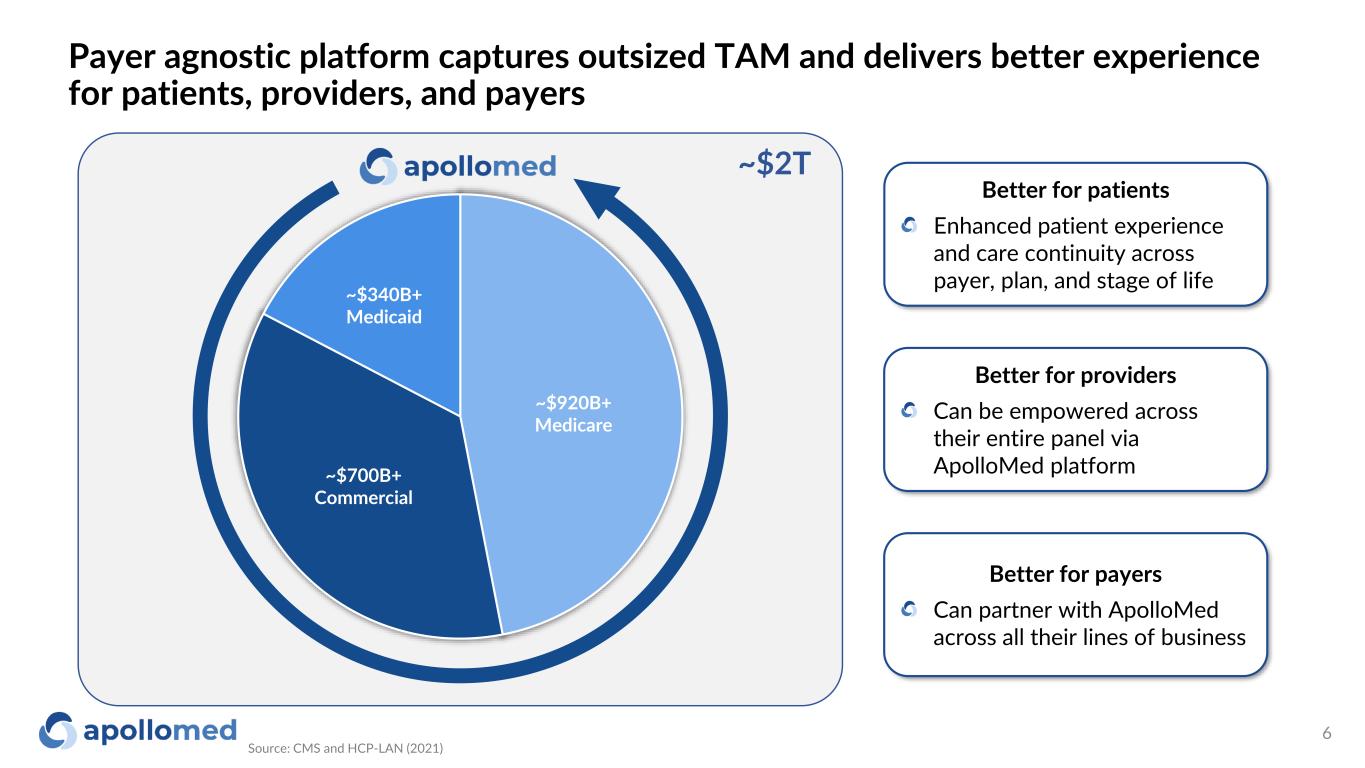 Payer agnostic platform captures outsized TAM and delivers better experience for patients, providers, and payers

apollomed

~$2T

~$340B+
Medicaid

~$920B+
Medicare

~$700B+
Commercial

Better for patients

Enhanced patient experience and care continuity across payer, plan, and stage of life

Better for providers

Can be empowered across their entire panel via ApolloMed platform

Better for payers

Can partner with ApolloMed across all their lines of business

apollomed

Source: CMS and HCP-LAN (2021)

6